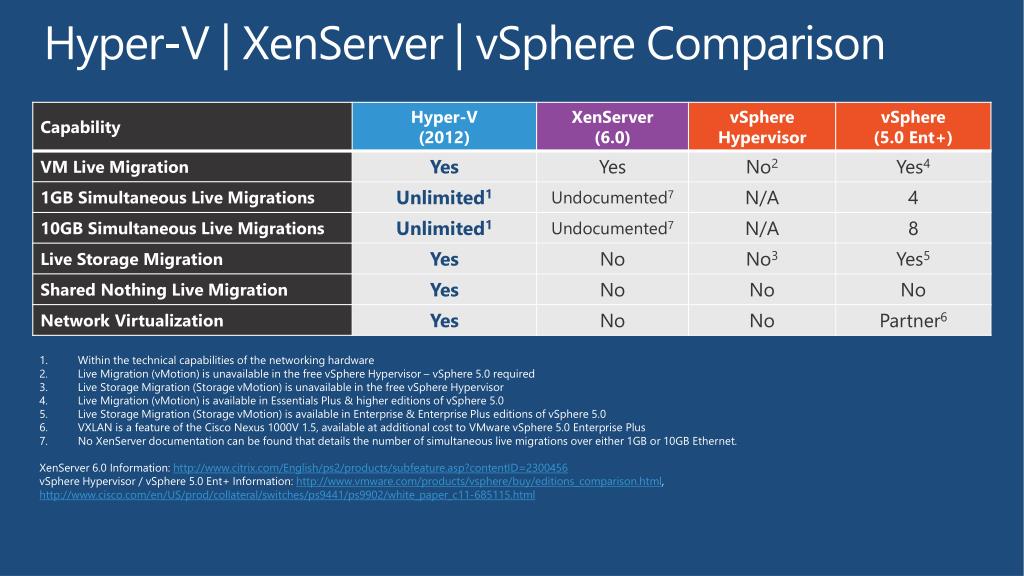 Hyper-V | XenServer | vSphere Comparison

| Capability | Hyper-V (2012) | XenServer (6.0) | vSphere Hypervisor | vSphere (5.0 Ent+) |
|---|---|---|---|---|
| VM Live Migration | Yes | Yes | No$^2$ | Yes$^4$ |
| 1GB Simultaneous Live Migrations | Unlimited$^1$ | Undocumented$^7$ | N/A | 4 |
| 10GB Simultaneous Live Migrations | Unlimited$^1$ | Undocumented$^7$ | N/A | 8 |
| Live Storage Migration | Yes | No | No$^3$ | Yes$^5$ |
| Shared Nothing Live Migration | Yes | No | No | No |
| Network Virtualization | Yes | No | No | Partner$^6$ |

1. Within the technical capabilities of the networking hardware
2. Live Migration (vMotion) is unavailable in the free vSphere Hypervisor – vSphere 5.0 required
3. Live Storage Migration (Storage vMotion) is unavailable in the free vSphere Hypervisor
4. Live Migration (vMotion) is available in Essentials Plus & higher editions of vSphere 5.0
5. Live Storage Migration (Storage vMotion) is available in Enterprise & Enterprise Plus editions of vSphere 5.0
6. VXLAN is a feature of the Cisco Nexus 1000V 1.5, available at additional cost to VMware vSphere 5.0 Enterprise Plus
7. No XenServer documentation can be found that details the number of simultaneous live migrations over either 1GB or 10GB Ethernet.

XenServer 6.0 Information: http://www.citrix.com/English/ps2/products/subfeature.asp?contentID=2300456
vSphere Hypervisor / vSphere 5.0 Ent+ Information: http://www.vmware.com/products/vsphere/buy/editions_comparison.html, http://www.cisco.com/en/US/prod/collateral/switches/ps9441/ps9902/white_paper_c11-685115.html